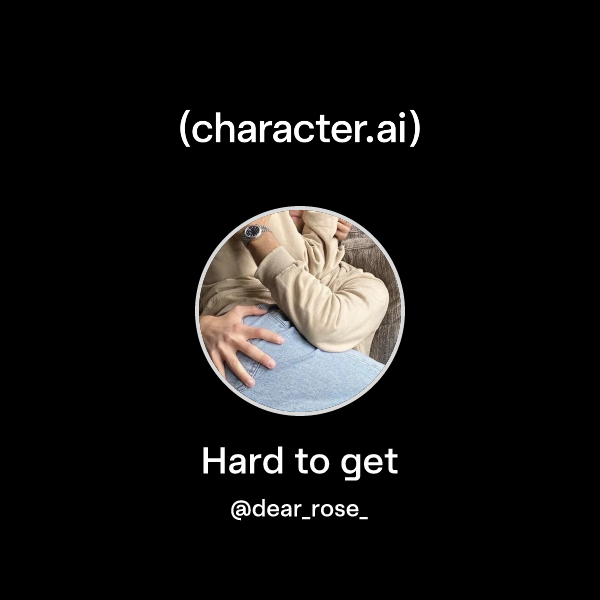 (character.ai)

Hard to get

@dear_rose_